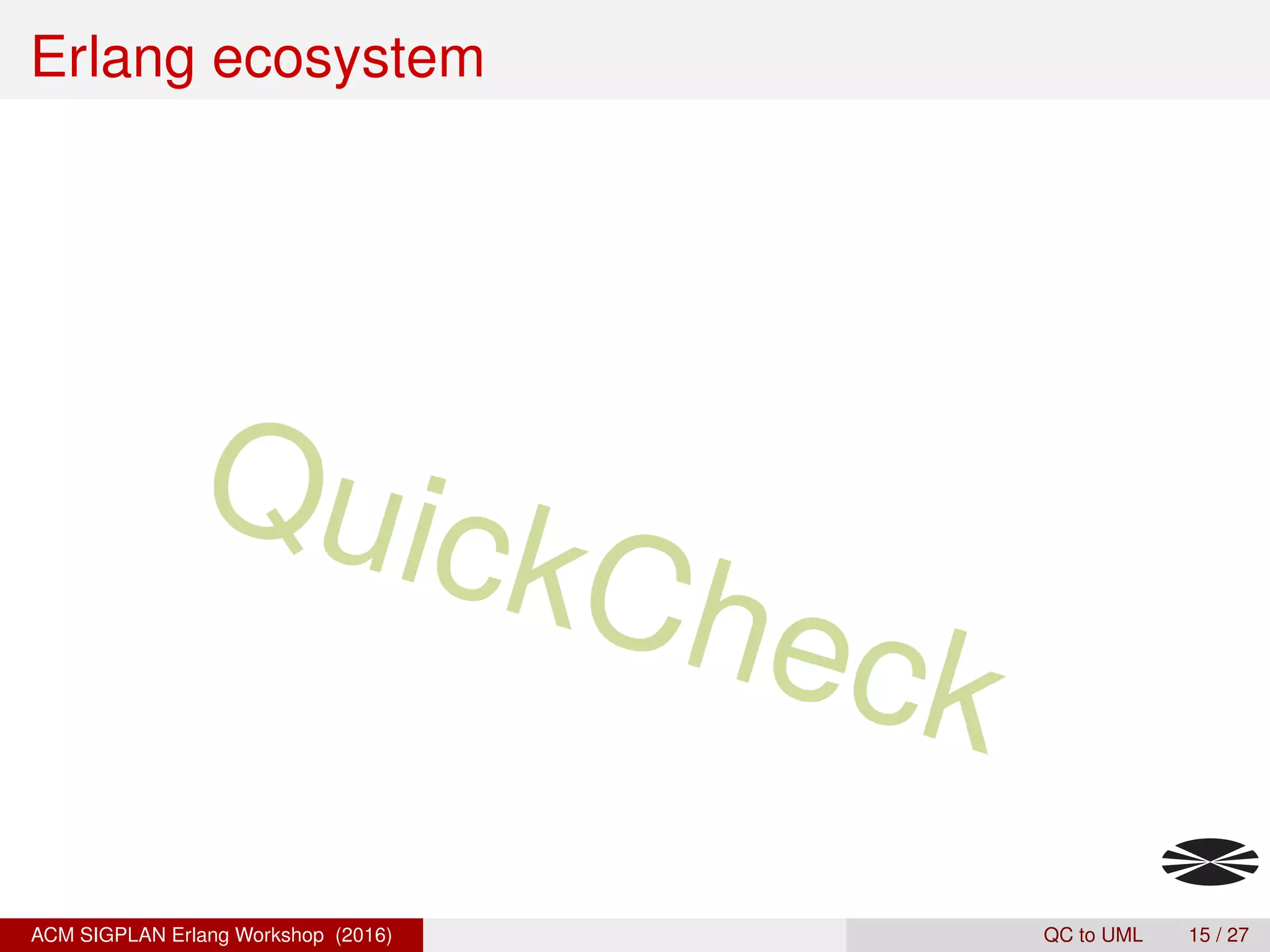 Erlang ecosystem

QuickCheck

ACM SIGPLAN Erlang Workshop (2016)

QC to UML 15 / 27